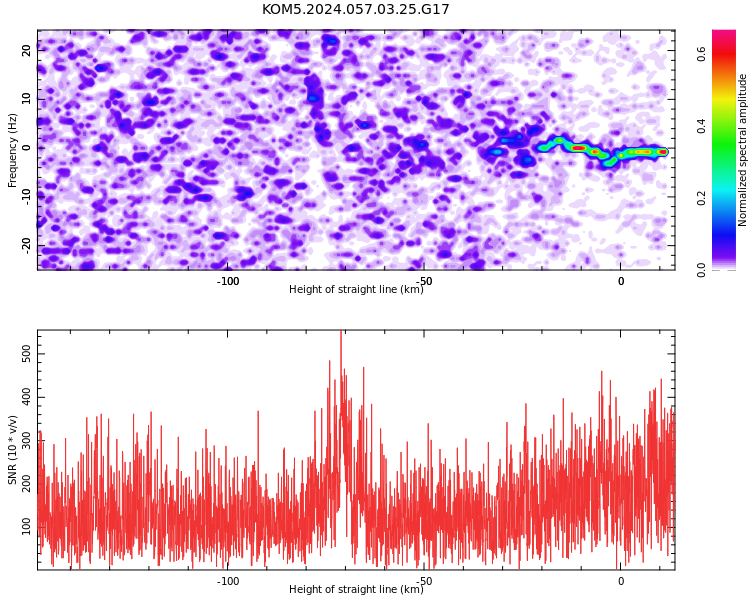 KOM5.2024.057.03.25.G17

Frequency (Hz)
20
10
0
-10
-20
-100
-50
0
Height of straight line (km)

Normalized spectral amplitude
0.0
0.2
0.4
0.6

SNR (10 * v/v)
500
400
300
200
100
-100
-50
0
Height of straight line (km)